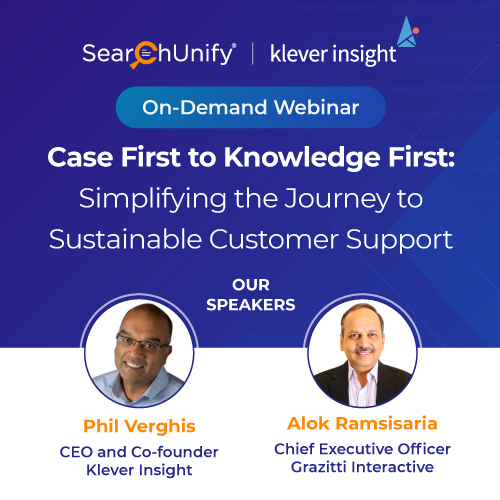 SearchUnify® | klever insight

On-Demand Webinar

Case First to Knowledge First: Simplifying the Journey to Sustainable Customer Support

OUR SPEAKERS

Phil Verghis
CEO and Co-founder
Klever Insight

Alok Ramsisaria
Chief Executive Officer
Grazitti Interactive